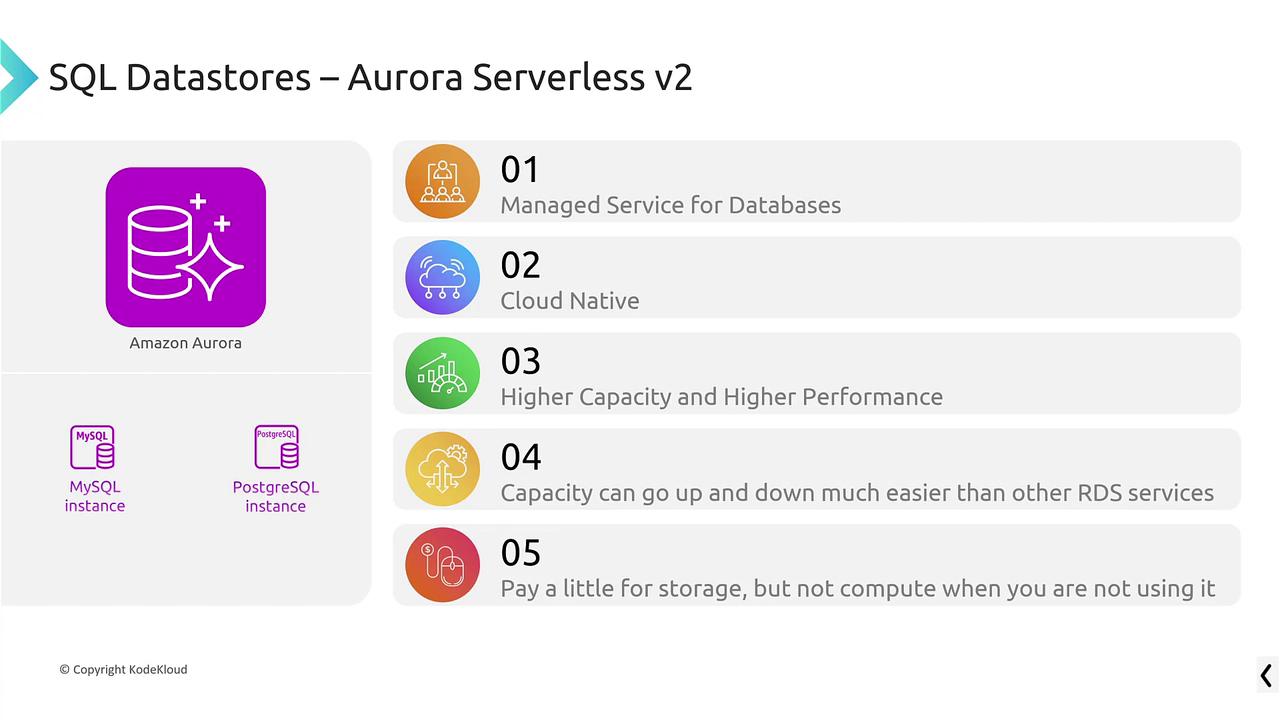 SQL Datastores – Aurora Serverless v2

Amazon Aurora

MySQL

MySQL instance

PostgreSQL

PostgreSQL instance

01
Managed Service for Databases

02
Cloud Native

03
Higher Capacity and Higher Performance

04
Capacity can go up and down much easier than other RDS services

05
Pay a little for storage, but not compute when you are not using it

© Copyright KodeKloud